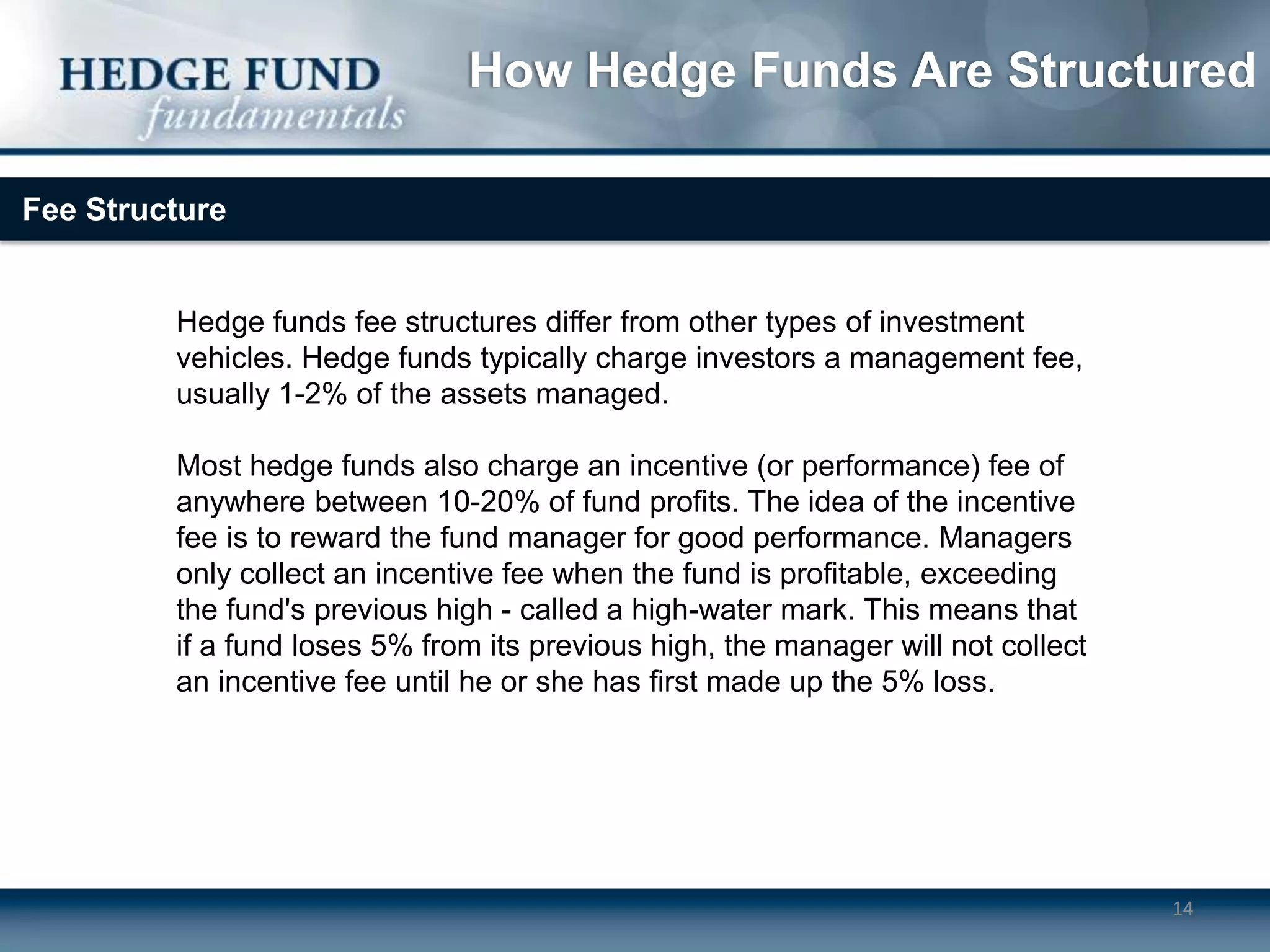 HEDGE FUND
fundamentals

How Hedge Funds Are Structured

Fee Structure

Hedge funds fee structures differ from other types of investment vehicles. Hedge funds typically charge investors a management fee, usually 1-2% of the assets managed.

Most hedge funds also charge an incentive (or performance) fee of anywhere between 10-20% of fund profits. The idea of the incentive fee is to reward the fund manager for good performance. Managers only collect an incentive fee when the fund is profitable, exceeding the fund's previous high - called a high-water mark. This means that if a fund loses 5% from its previous high, the manager will not collect an incentive fee until he or she has first made up the 5% loss.

14